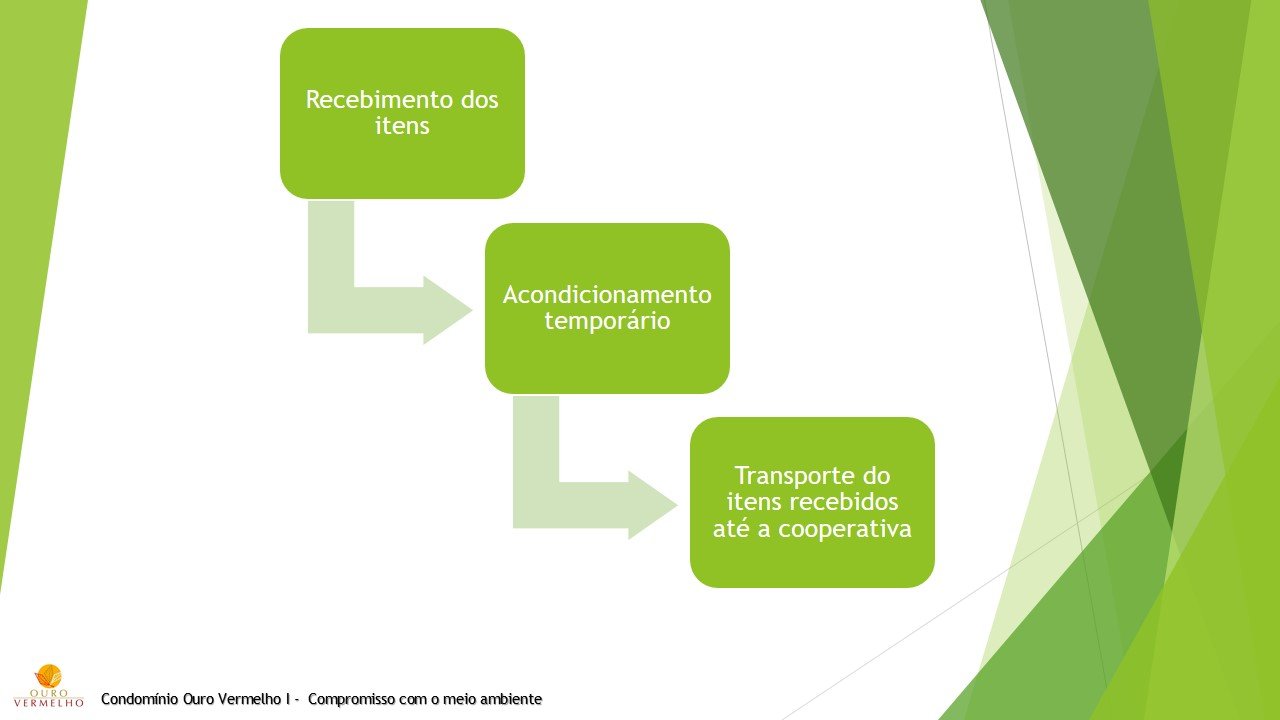 Recebimento dos itens

Acondicionamento temporário

Transporte do itens recebidos até a cooperativa

OURO VERMELHO

Condomínio Ouro Vermelho I - Compromisso com o meio ambiente